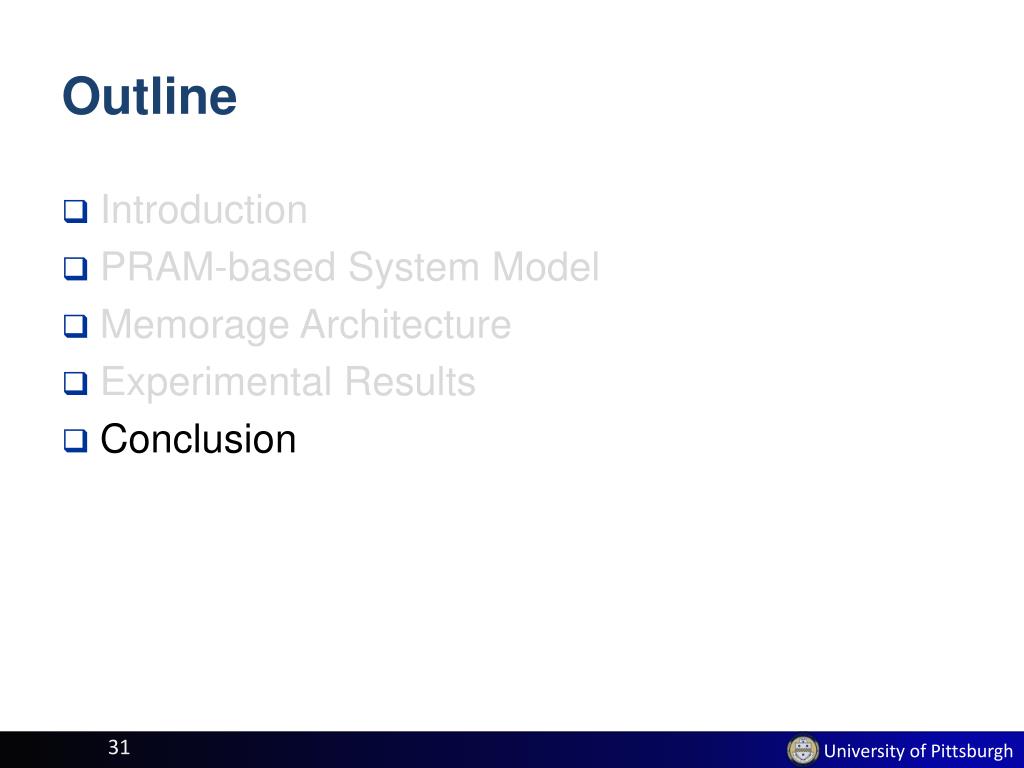 Outline

❑ Introduction
❑ PRAM-based System Model
❑ Memorage Architecture
❑ Experimental Results
❑ Conclusion

31

University of Pittsburgh